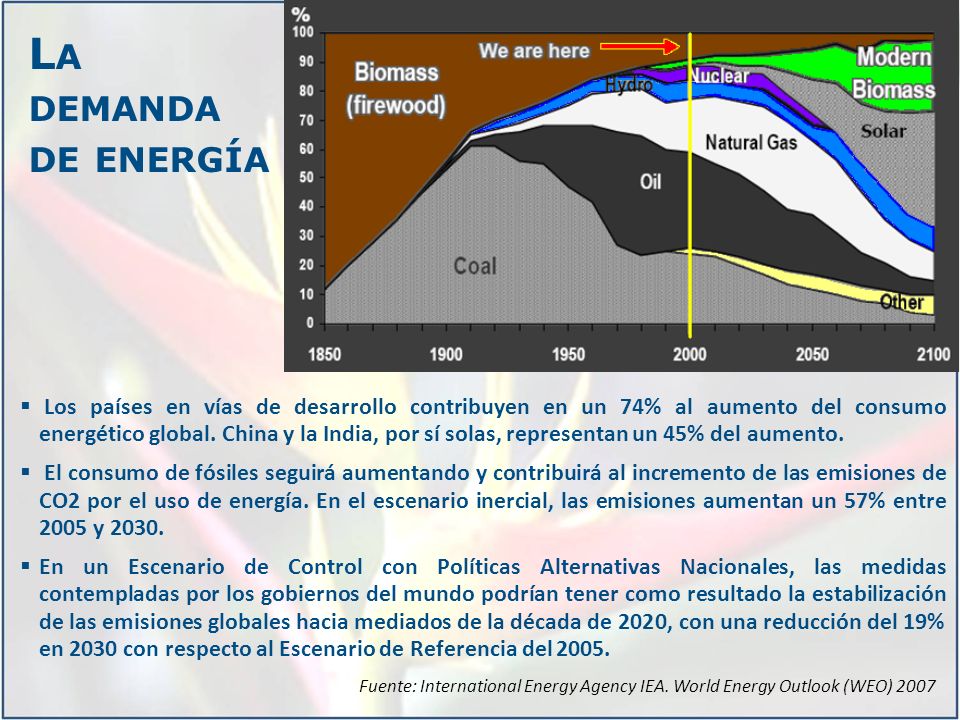 LA DEMANDA DE ENERGÍA

%
100
90
80
70
60
50
40
30
20
10
0

We are here
Biomass (firewood)
Hydro
Nuclear
Modern Biomass
Solar
Natural Gas
Oil
Coal
Other

1850
1900
1950
2000
2050
2100

▪ Los países en vías de desarrollo contribuyen en un 74% al aumento del consumo energético global. China y la India, por sí solas, representan un 45% del aumento.

▪ El consumo de fósiles seguirá aumentando y contribuirá al incremento de las emisiones de CO2 por el uso de energía. En el escenario inercial, las emisiones aumentan un 57% entre 2005 y 2030.

▪ En un Escenario de Control con Políticas Alternativas Nacionales, las medidas contempladas por los gobiernos del mundo podrían tener como resultado la estabilización de las emisiones globales hacia mediados de la década de 2020, con una reducción del 19% en 2030 con respecto al Escenario de Referencia del 2005.

Fuente: International Energy Agency IEA. World Energy Outlook (WEO) 2007